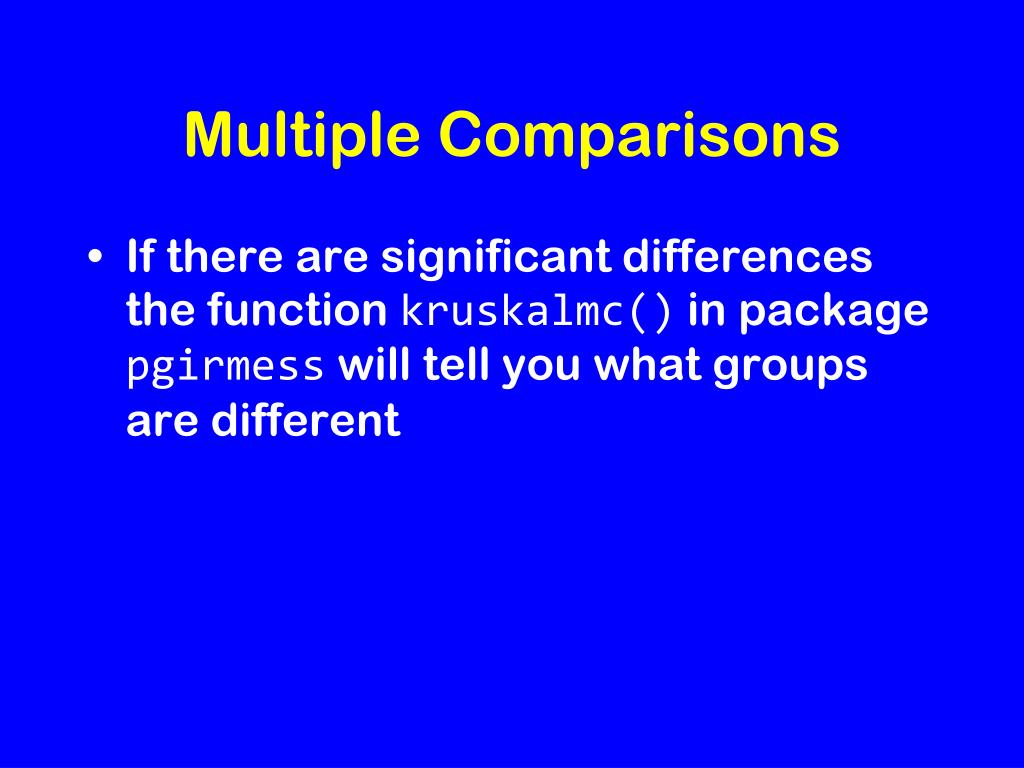 Multiple Comparisons

• If there are significant differences the function kruskalmc() in package pgirmess will tell you what groups are different